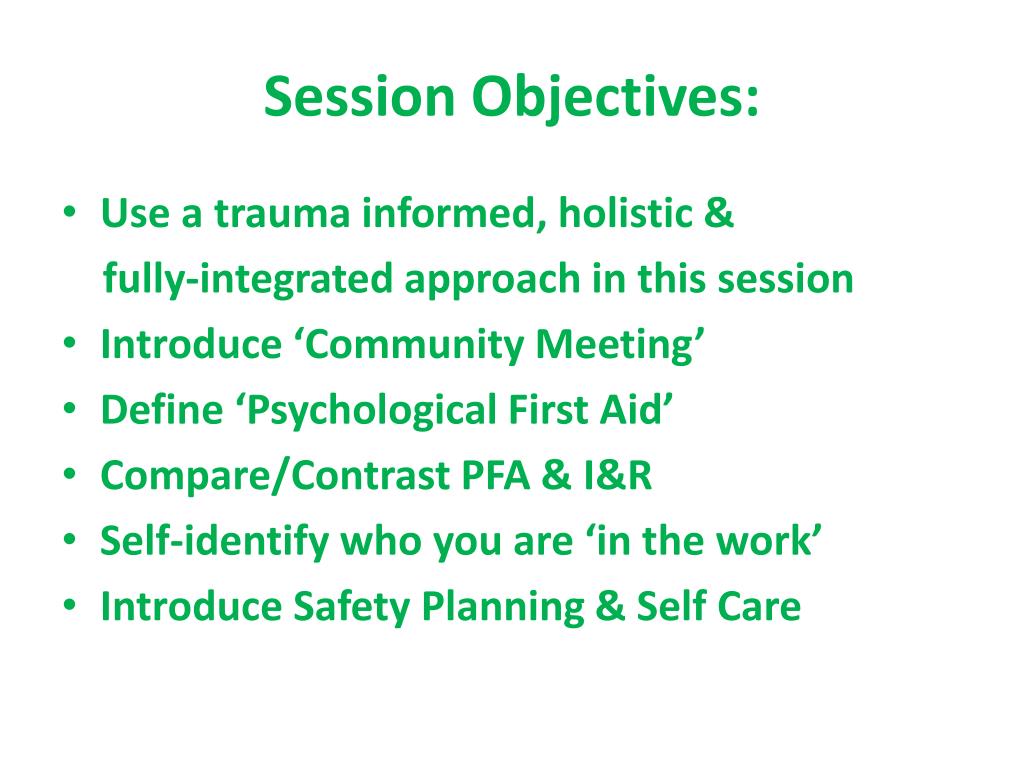 Session Objectives:

• Use a trauma informed, holistic & fully-integrated approach in this session
• Introduce ‘Community Meeting’
• Define ‘Psychological First Aid’
• Compare/Contrast PFA & I&R
• Self-identify who you are ‘in the work’
• Introduce Safety Planning & Self Care